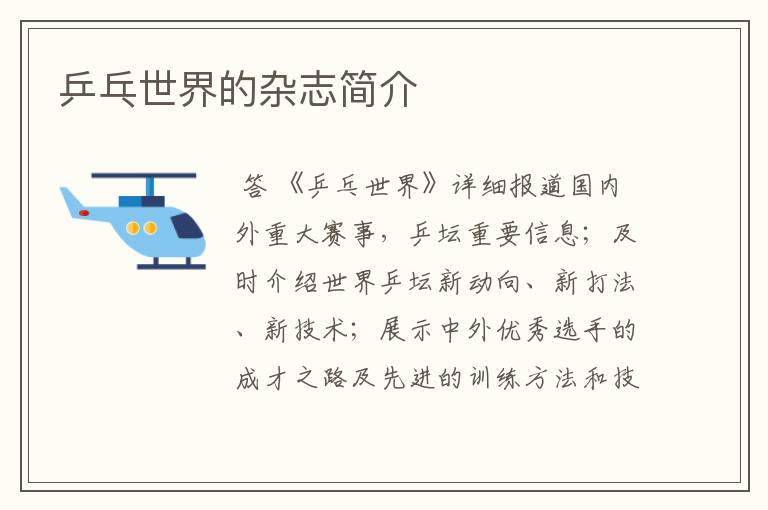 乒乓世界的杂志简介

答 《乒乓世界》详细报道国内外重大赛事，乒坛重要信息；及时介绍世界乒坛新动向、新打法、新技术；展示中外优秀选手的成才之路及先进的训练方法和技